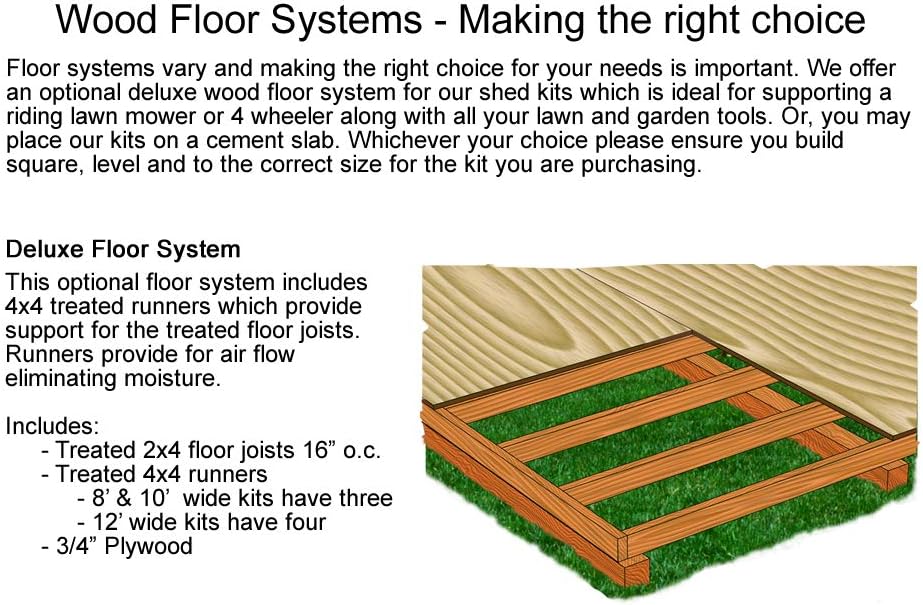 Wood Floor Systems - Making the right choice

Floor systems vary and making the right choice for your needs is important. We offer an optional deluxe wood floor system for our shed kits which is ideal for supporting a riding lawn mower or 4 wheeler along with all your lawn and garden tools. Or, you may place our kits on a cement slab. Whichever your choice please ensure you build square, level and to the correct size for the kit you are purchasing.

Deluxe Floor System

This optional floor system includes 4x4 treated runners which provide support for the treated floor joists. Runners provide for air flow eliminating moisture.

Includes:
- Treated 2x4 floor joists 16” o.c.
- Treated 4x4 runners
- 8’ & 10’ wide kits have three
- 12’ wide kits have four
- 3/4” Plywood